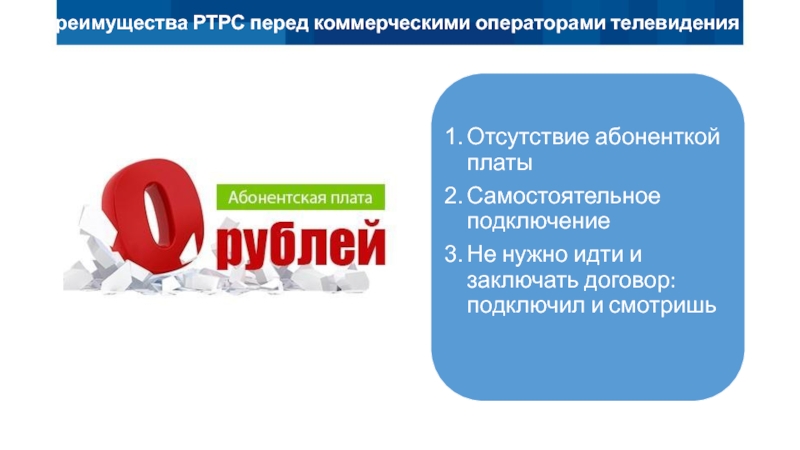 реимущества РТРС перед коммерческими операторами телевидения

Абонентская плата
0 рублей

1. Отсутствие абоненткой платы
2. Самостоятельное подключение
3. Не нужно идти и заключать договор: подключил и смотришь